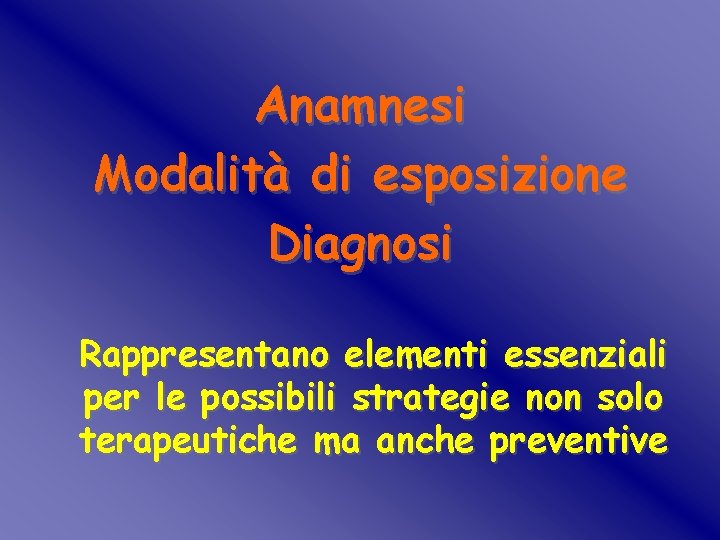 Anamnesi
Modalità di esposizione
Diagnosi

Rappresentano elementi essenziali per le possibili strategie non solo terapeutiche ma anche preventive